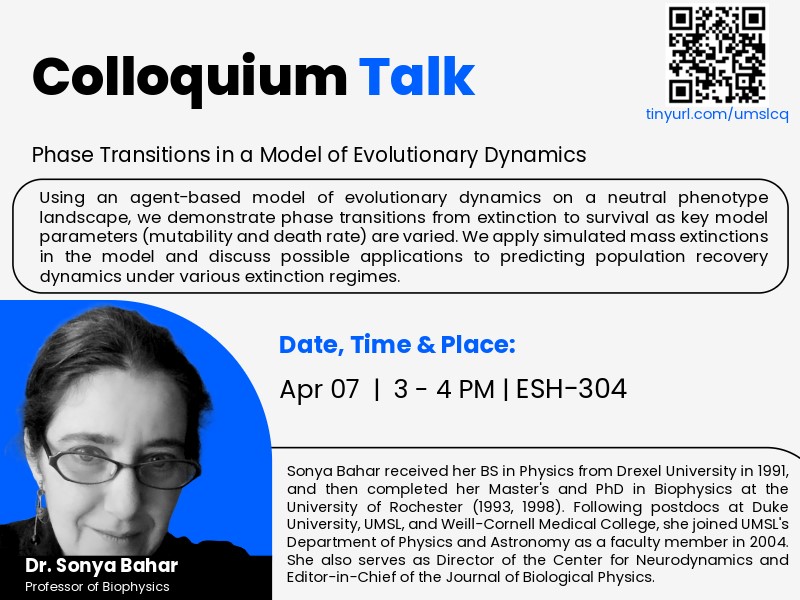 Colloquium Talk

tinyurl.com/umslcq

Phase Transitions in a Model of Evolutionary Dynamics

Using an agent-based model of evolutionary dynamics on a neutral phenotype landscape, we demonstrate phase transitions from extinction to survival as key model parameters (mutability and death rate) are varied. We apply simulated mass extinctions in the model and discuss possible applications to predicting population recovery dynamics under various extinction regimes.

Date, Time & Place:

Apr 07 | 3 - 4 PM | ESH-304

Sonya Bahar received her BS in Physics from Drexel University in 1991, and then completed her Master's and PhD in Biophysics at the University of Rochester (1993, 1998). Following postdocs at Duke University, UMSL, and Weill-Cornell Medical College, she joined UMSL's Department of Physics and Astronomy as a faculty member in 2004. She also serves as Director of the Center for Neurodynamics and Editor-in-Chief of the Journal of Biological Physics.

Dr. Sonya Bahar
Professor of Biophysics